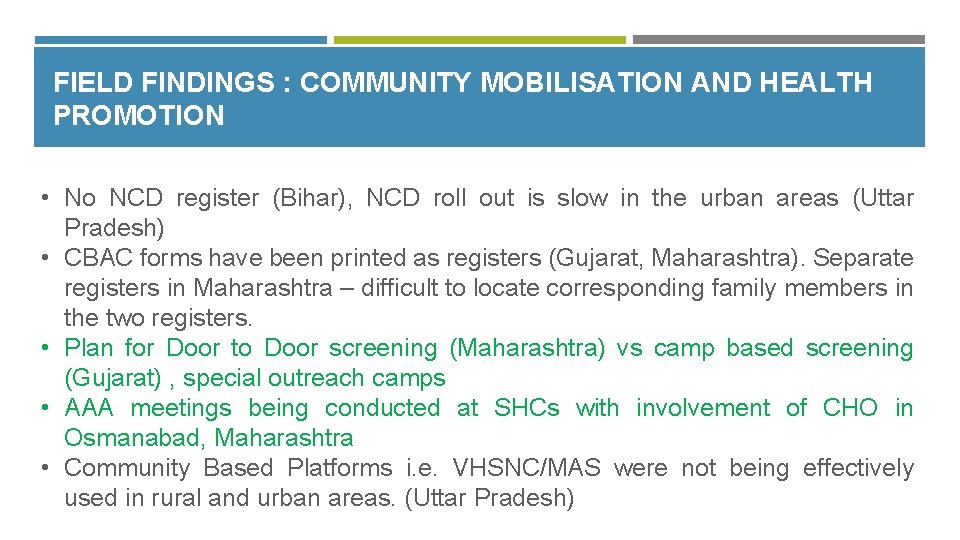 FIELD FINDINGS : COMMUNITY MOBILISATION AND HEALTH PROMOTION

• No NCD register (Bihar), NCD roll out is slow in the urban areas (Uttar Pradesh)
• CBAC forms have been printed as registers (Gujarat, Maharashtra). Separate registers in Maharashtra – difficult to locate corresponding family members in the two registers.
• Plan for Door to Door screening (Maharashtra) vs camp based screening (Gujarat) , special outreach camps
• AAA meetings being conducted at SHCs with involvement of CHO in Osmanabad, Maharashtra
• Community Based Platforms i.e. VHSNC/MAS were not being effectively used in rural and urban areas. (Uttar Pradesh)